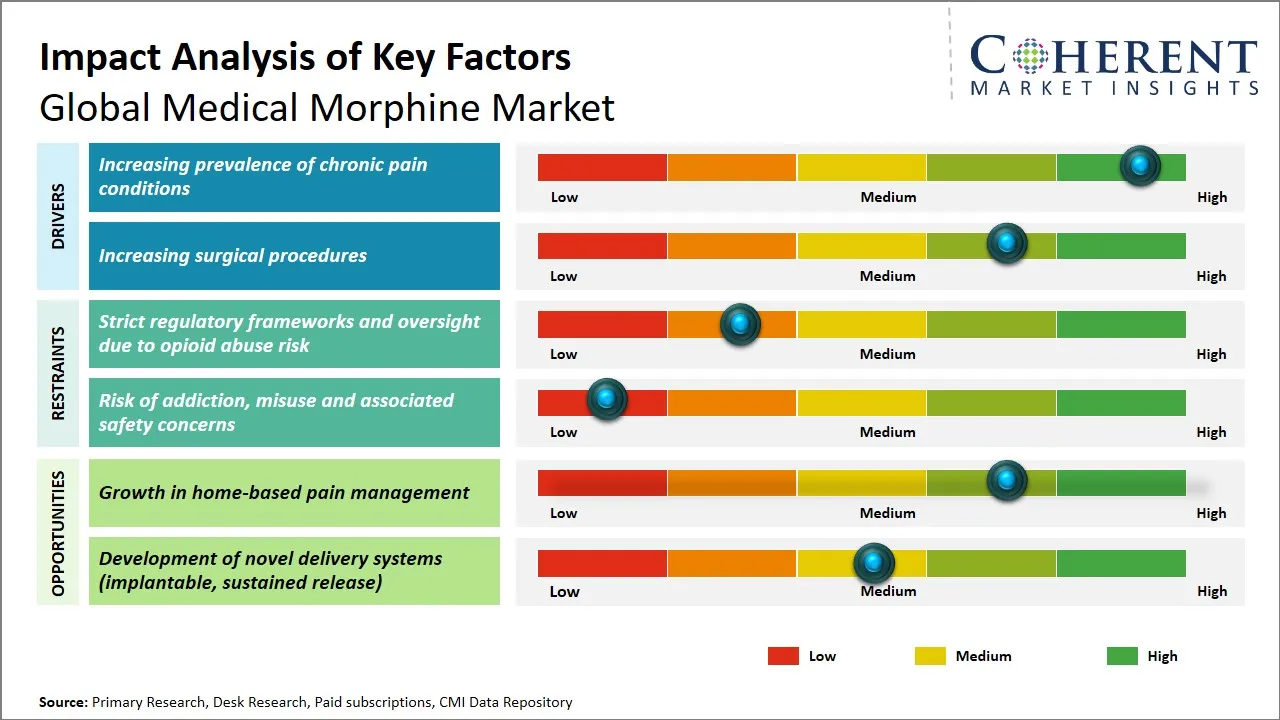 Impact Analysis of Key Factors
Global Medical Morphine Market

COHERENT
MARKET INSIGHTS

DRIVERS

Increasing prevalence of chronic pain conditions
Low Medium High

Increasing surgical procedures
Low Medium High

RESTRAINTS

Strict regulatory frameworks and oversight due to opioid abuse risk
Low Medium High

Risk of addiction, misuse and associated safety concerns
Low Medium High

OPPORTUNITIES

Growth in home-based pain management
Low Medium High

Development of novel delivery systems (implantable, sustained release)
Low Medium High

Low Medium High

Source: Primary Research, Desk Research, Paid subscriptions, CMI Data Repository